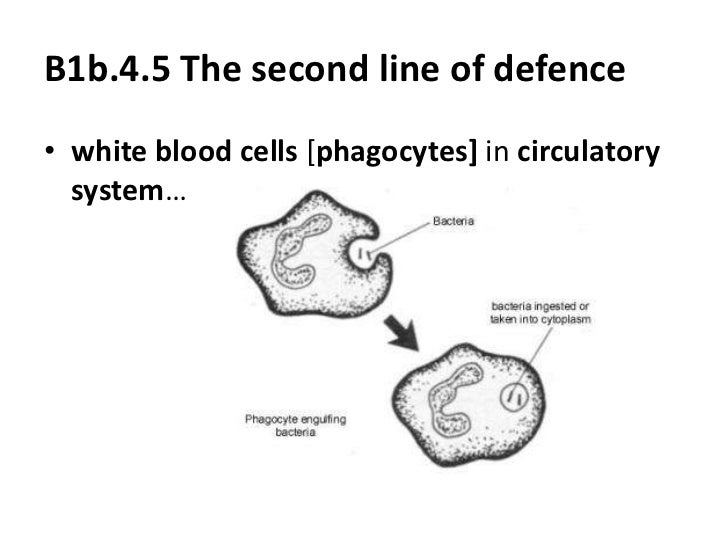 B1b.4.5 The second line of defence

• white blood cells [phagocytes] in circulatory system…

Bacteria

bacteria ingested or taken into cytoplasm

Phagocyte engulfing bacteria